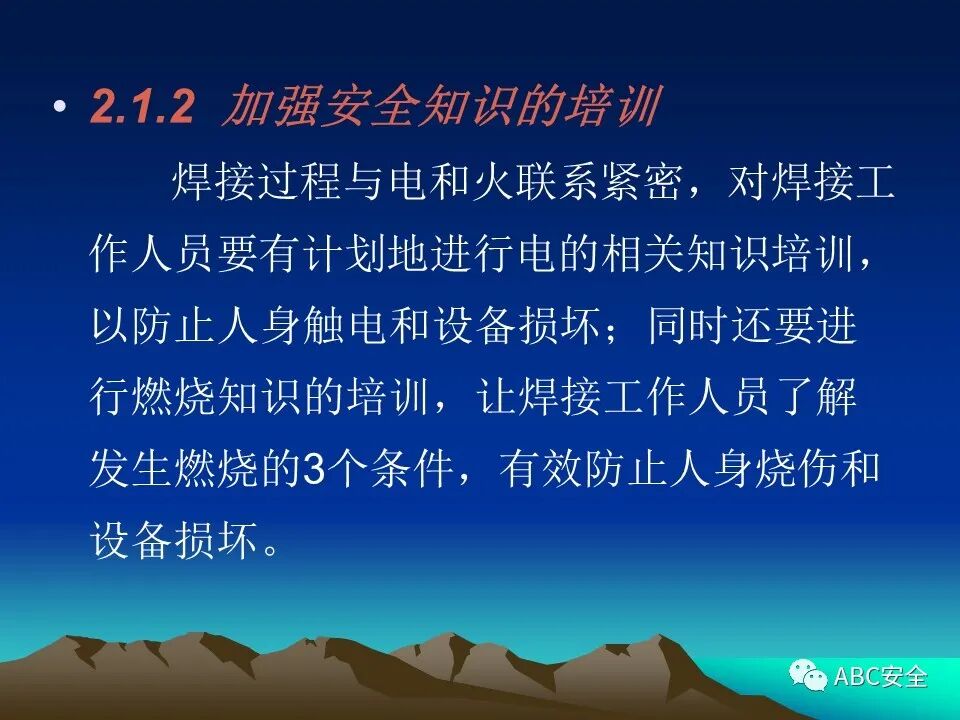 • 2.1.2 加强安全知识的培训

焊接过程与电和火联系紧密，对焊接工作人员要有计划地进行电的相关知识培训，以防止人身触电和设备损坏；同时还要进行燃烧知识的培训，让焊接工作人员了解发生燃烧的3个条件，有效防止人身烧伤和设备损坏。

ABC安全